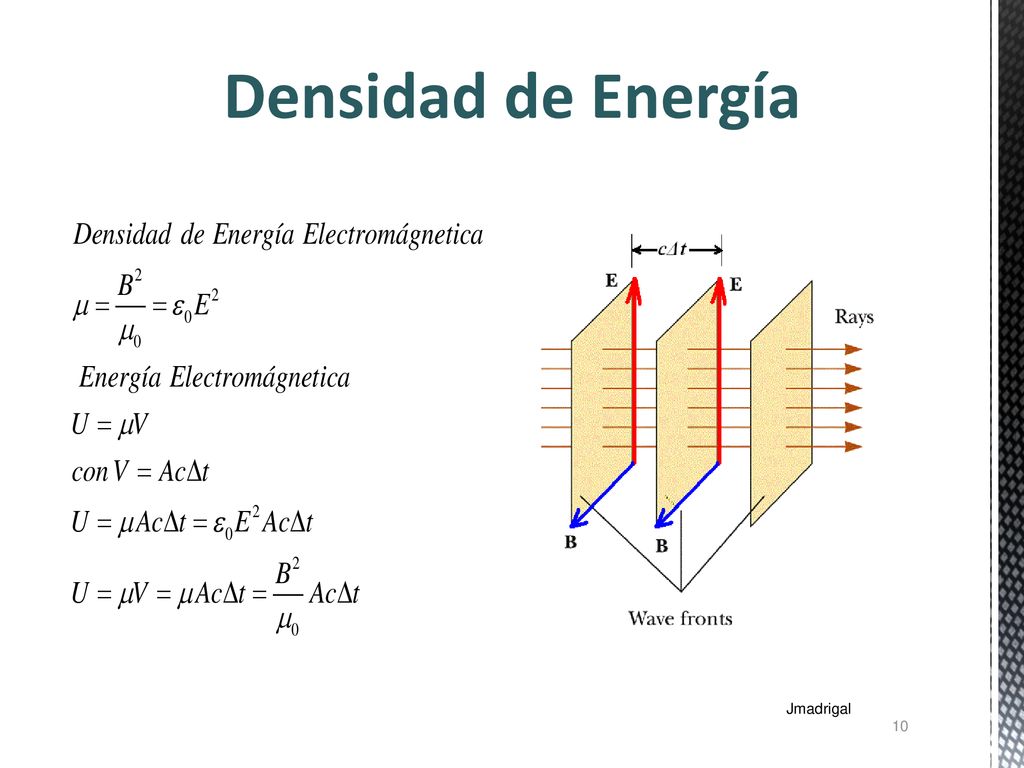 Densidad de Energía

Densidad de Energía Electromágnetica

$\mu = \frac{B^2}{\mu_0} = \varepsilon_0 E^2$

Energía Electromágnetica

$U = \mu V$

$con\, V = Ac\Delta t$

$U = \mu Ac\Delta t = \varepsilon_0 E^2 Ac\Delta t$

$U = \mu V = \mu Ac\Delta t = \frac{B^2}{\mu_0} Ac\Delta t$

$c\Delta t$

E

E

Rays

B

B

Wave fronts

Jmadrigal

10